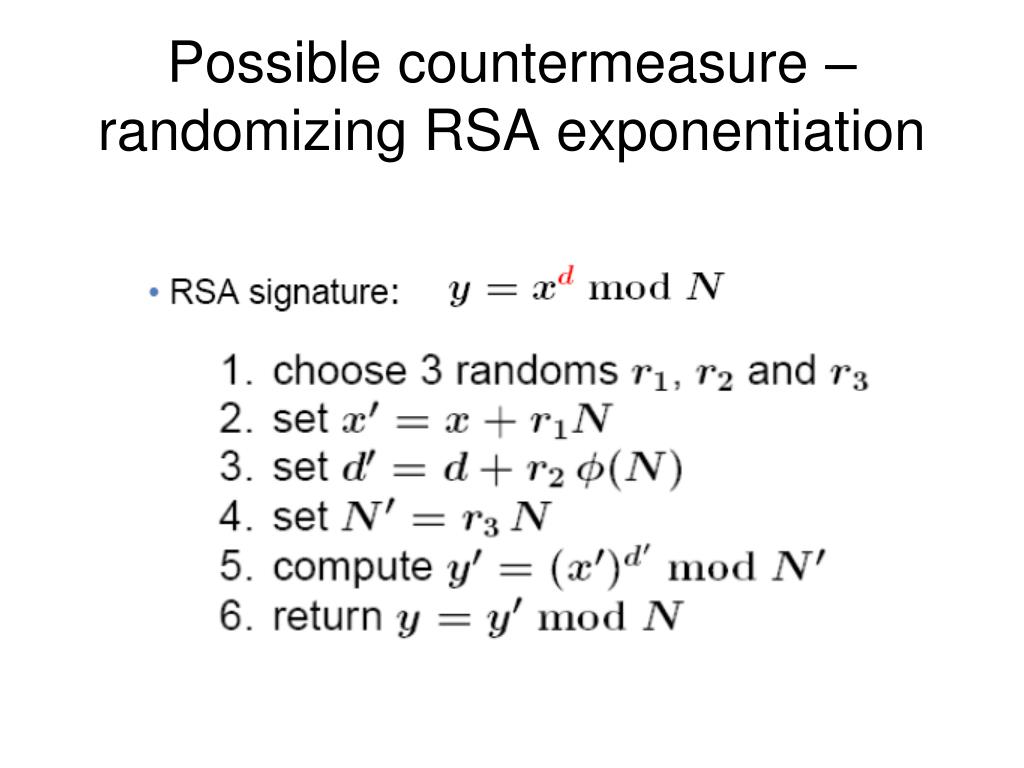 Possible countermeasure – randomizing RSA exponentiation

• RSA signature: $y = x^d \bmod N$

1. choose 3 randoms $r_1$, $r_2$ and $r_3$
2. set $x' = x + r_1 N$
3. set $d' = d + r_2\,\phi(N)$
4. set $N' = r_3\,N$
5. compute $y' = (x')^{d'} \bmod N'$
6. return $y = y' \bmod N$